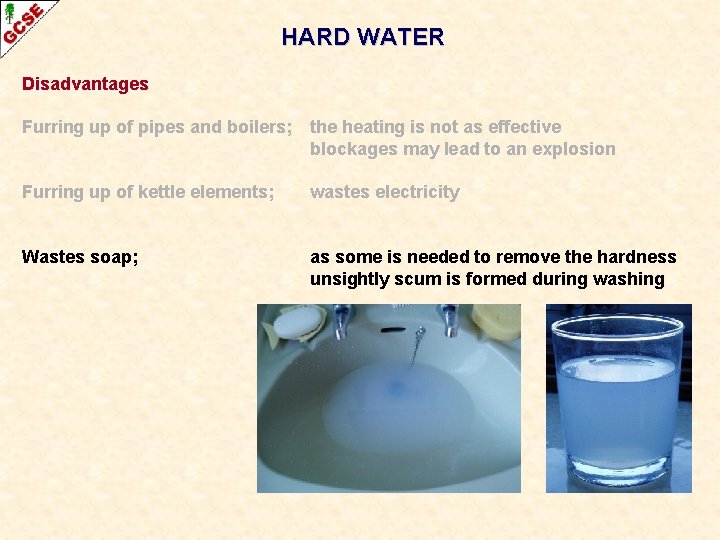 GCSE

HARD WATER

Disadvantages

Furring up of pipes and boilers; the heating is not as effective
blockages may lead to an explosion

Furring up of kettle elements; wastes electricity

Wastes soap; as some is needed to remove the hardness
unsightly scum is formed during washing